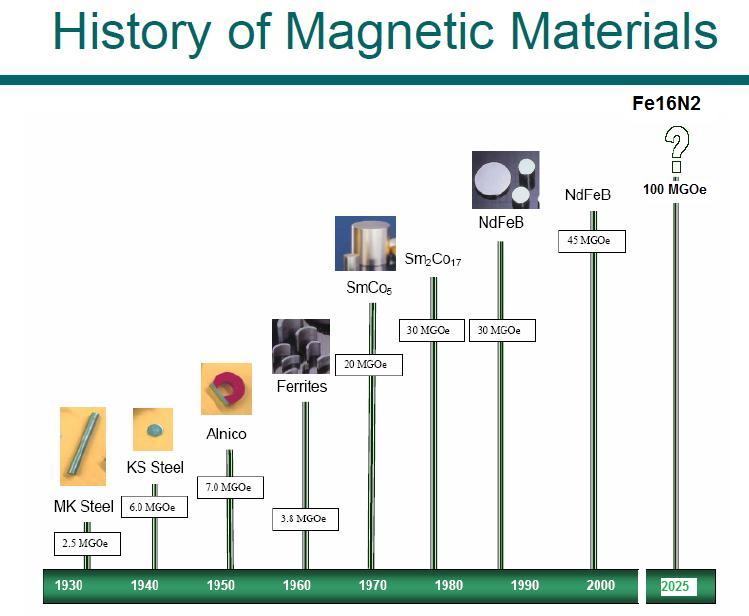 History of Magnetic Materials

Fe16N2

?

100 MGOe

NdFeB

45 MGOe

NdFeB

30 MGOe

$Sm_2Co_{17}$

30 MGOe

$SmCo_5$

20 MGOe

Ferrites

3.8 MGOe

Alnico

7.0 MGOe

KS Steel

6.0 MGOe

MK Steel

2.5 MGOe

1930 1940 1950 1960 1970 1980 1990 2000 2025